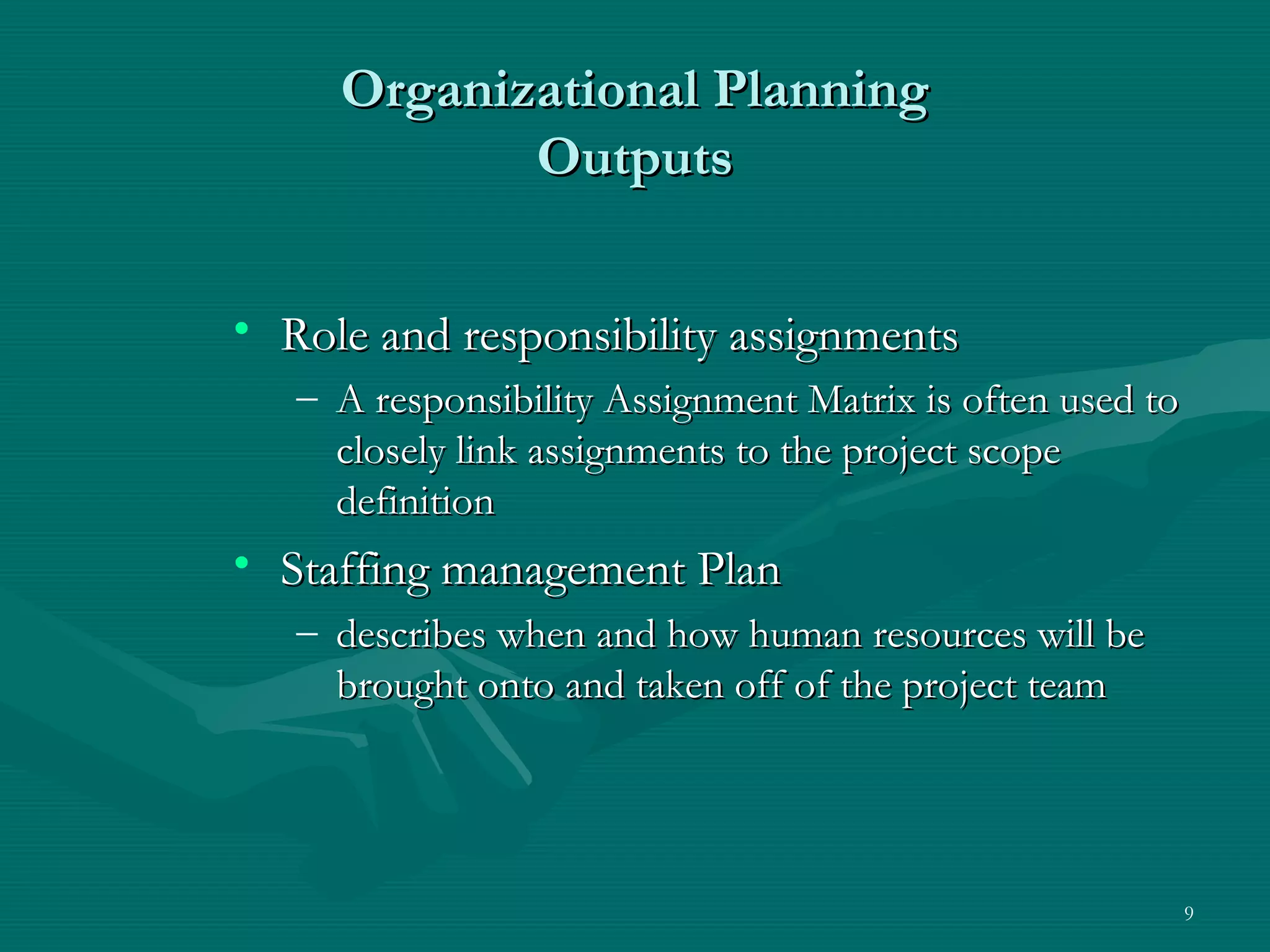 Organizational Planning Outputs

• Role and responsibility assignments
 – A responsibility Assignment Matrix is often used to closely link assignments to the project scope definition
• Staffing management Plan
 – describes when and how human resources will be brought onto and taken off of the project team

9